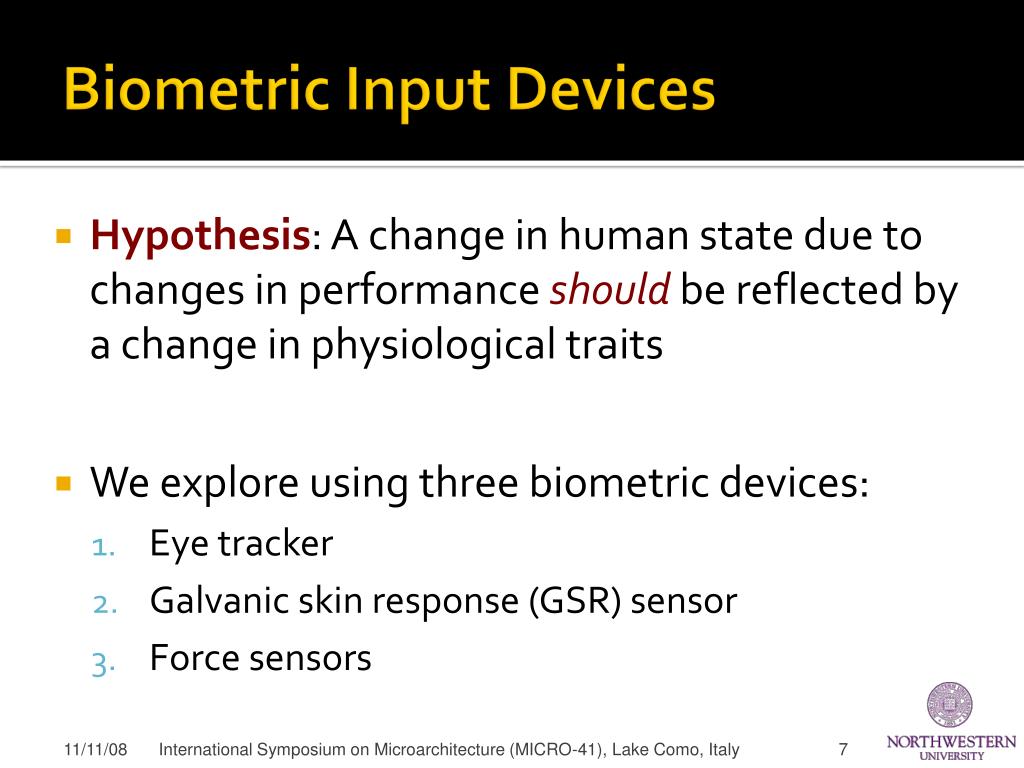 Biometric Input Devices

Hypothesis: A change in human state due to changes in performance should be reflected by a change in physiological traits

We explore using three biometric devices:
1. Eye tracker
2. Galvanic skin response (GSR) sensor
3. Force sensors

11/11/08 International Symposium on Microarchitecture (MICRO-41), Lake Como, Italy 7

NORTHWESTERN UNIVERSITY